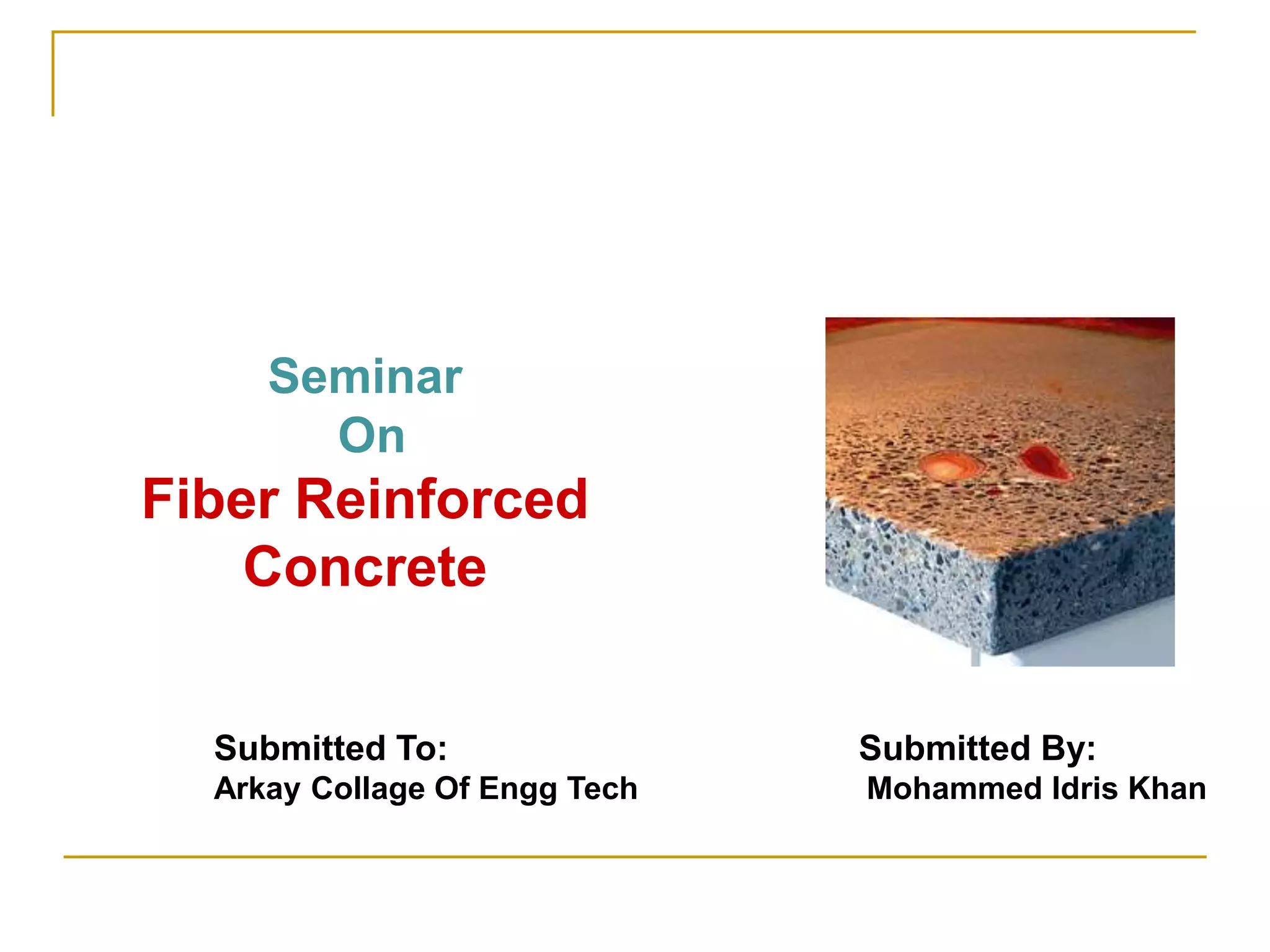 Seminar
On
Fiber Reinforced
Concrete

Submitted To:
Arkay Collage Of Engg Tech

Submitted By:
Mohammed Idris Khan